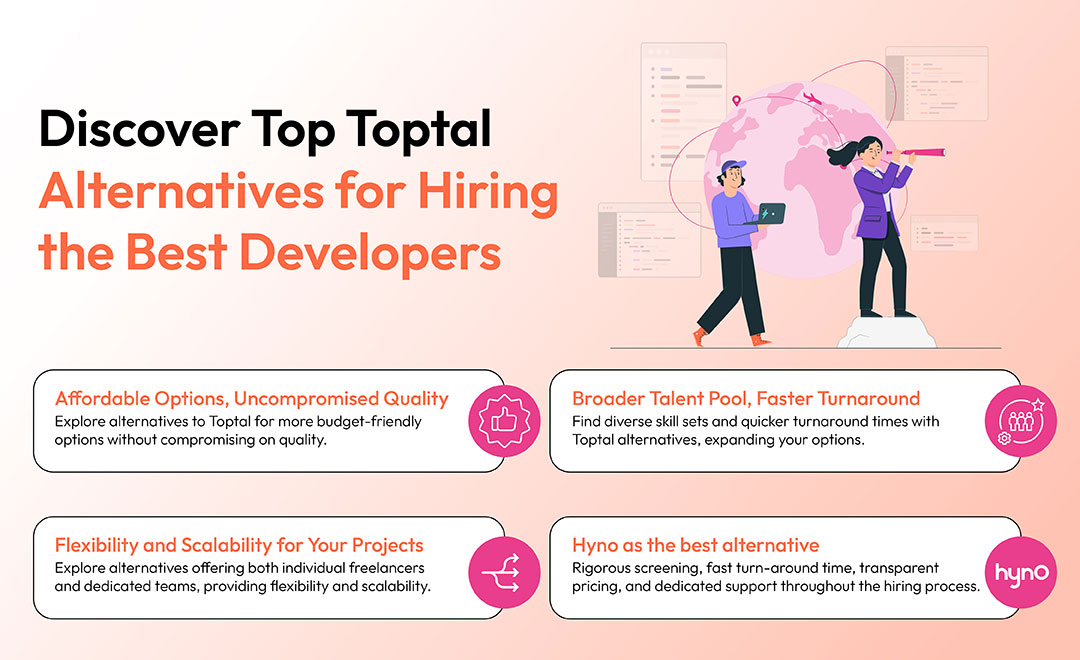 Discover Top Toptal Alternatives for Hiring the Best Developers

Affordable Options, Uncompromised Quality
Explore alternatives to Toptal for more budget-friendly options without compromising on quality.

Broader Talent Pool, Faster Turnaround
Find diverse skill sets and quicker turnaround times with Toptal alternatives, expanding your options.

Flexibility and Scalability for Your Projects
Explore alternatives offering both individual freelancers and dedicated teams, providing flexibility and scalability.

Hyno as the best alternative
Rigorous screening, fast turn-around time, transparent pricing, and dedicated support throughout the hiring process.

hyno